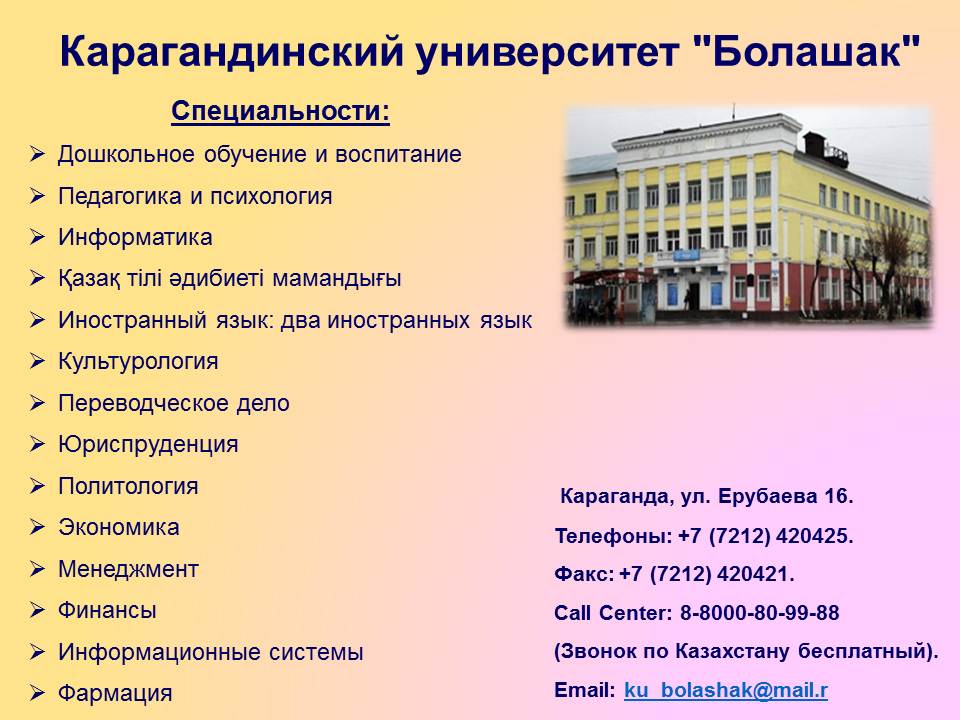 Карагандинский университет "Болашак"

Специальности:

➢ Дошкольное обучение и воспитание
➢ Педагогика и психология
➢ Информатика
➢ Қазақ тілі әдибиеті мамандығы
➢ Иностранный язык: два иностранных язык
➢ Культурология
➢ Переводческое дело
➢ Юриспруденция
➢ Политология
➢ Экономика
➢ Менеджмент
➢ Финансы
➢ Информационные системы
➢ Фармация

Караганда, ул. Ерубаева 16.

Телефоны: +7 (7212) 420425.

Факс: +7 (7212) 420421.

Call Center: 8-8000-80-99-88

(Звонок по Казахстану бесплатный).

Email: ku_bolashak@mail.r